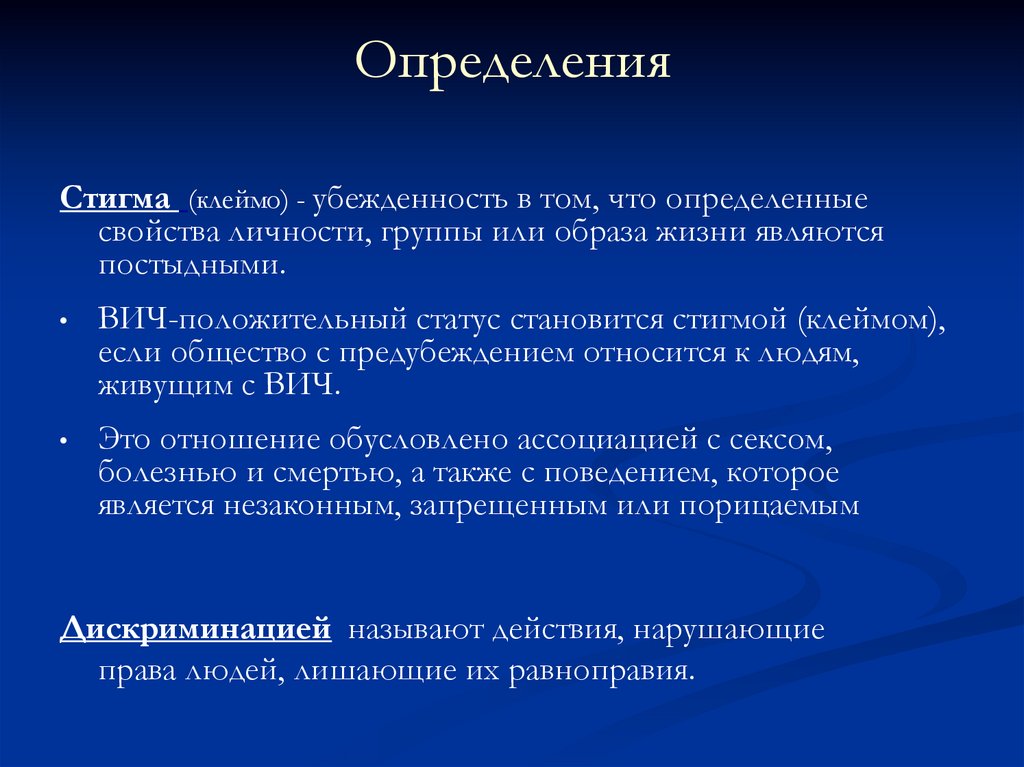 Определения

Стигма (клеймо) - убежденность в том, что определенные свойства личности, группы или образа жизни являются постыдными.

• ВИЧ-положительный статус становится стигмой (клеймом), если общество с предубеждением относится к людям, живущим с ВИЧ.

• Это отношение обусловлено ассоциацией с сексом, болезнью и смертью, а также с поведением, которое является незаконным, запрещенным или порицаемым

Дискриминацией называют действия, нарушающие права людей, лишающие их равноправия.